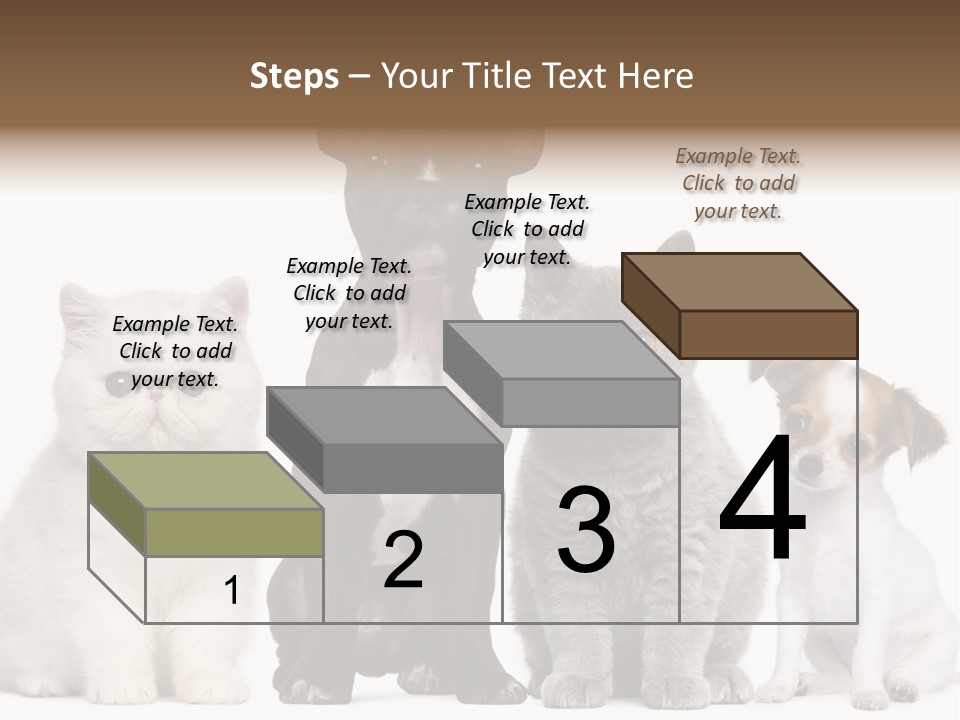 Steps – Your Title Text Here

Example Text. Click to add your text.

Example Text. Click to add your text.

Example Text. Click to add your text.

Example Text. Click to add your text.

1

2

3

4